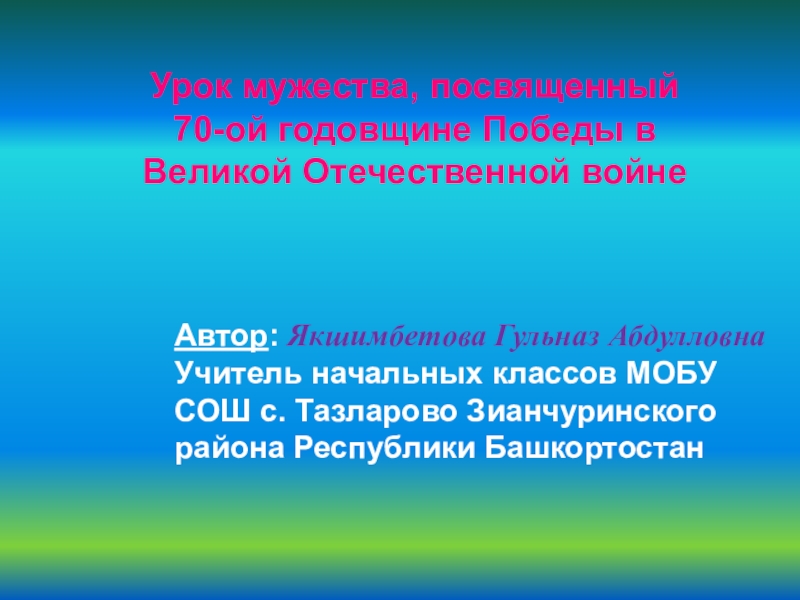 Урок мужества, посвященный 70-ой годовщине Победы в Великой Отечественной войне

Автор: Якшимбетова Гульназ Абдулловна Учитель начальных классов МОБУ СОШ с. Тазларово Зианчуринского района Республики Башкортостан